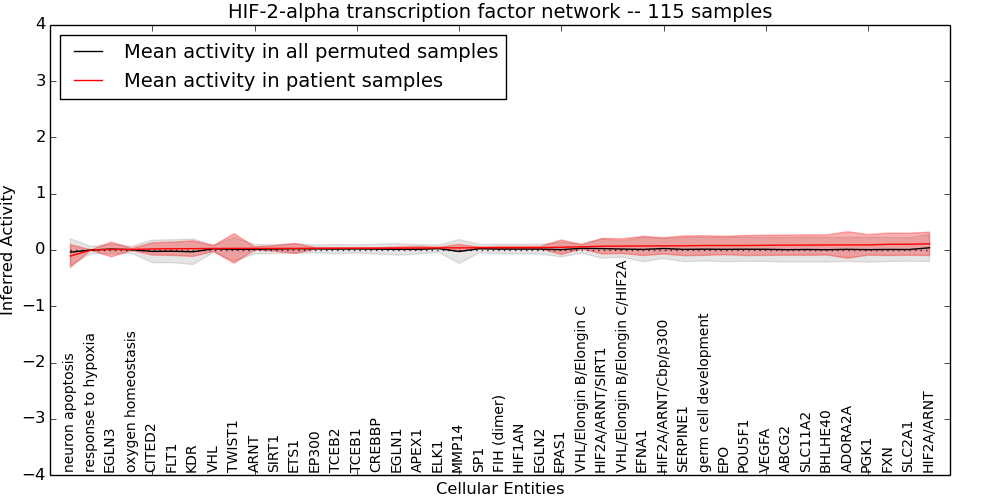 HIF-2-alpha transcription factor network -- 115 samples

Mean activity in all permuted samples
Mean activity in patient samples

Inferred Activity

4
3
2
1
0
−1
−2
−3
−4

neuron apoptosis
response to hypoxia
EGLN3
oxygen homeostasis
CITED2
FLT1
KDR
VHL
TWIST1
ARNT
SIRT1
ETS1
EP300
TCEB2
TCEB1
CREBBP
EGLN1
APEX1
ELK1
MMP14
SP1
FIH (dimer)
HIF1AN
EGLN2
EPAS1
VHL/Elongin B/Elongin C
HIF2A/ARNT/SIRT1
VHL/Elongin B/Elongin C/HIF2A
EFNA1
HIF2A/ARNT/Cbp/p300
SERPINE1
germ cell development
EPO
POU5F1
VEGFA
ABCG2
SLC11A2
BHLHE40
ADORA2A
PGK1
FXN
SLC2A1
HIF2A/ARNT

Cellular Entities